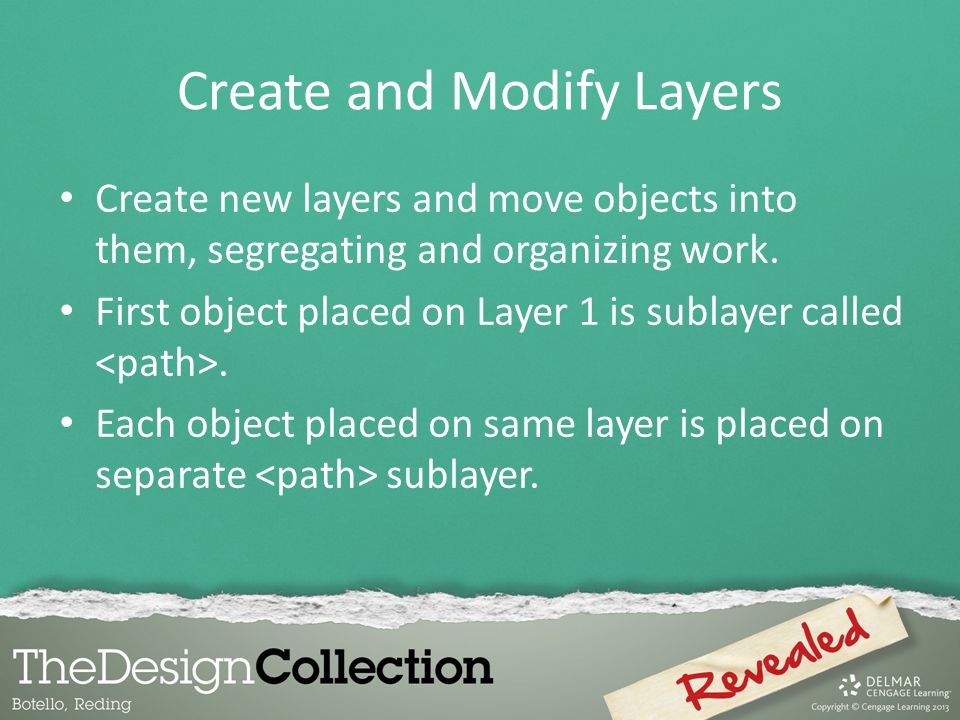 Create and Modify Layers

• Create new layers and move objects into them, segregating and organizing work.
• First object placed on Layer 1 is sublayer called <path>.
• Each object placed on same layer is placed on separate <path> sublayer.

TheDesignCollection
Botello, Reding

Revealed

DELMAR
CENGAGE Learning
Copyright © Cengage Learning 2013